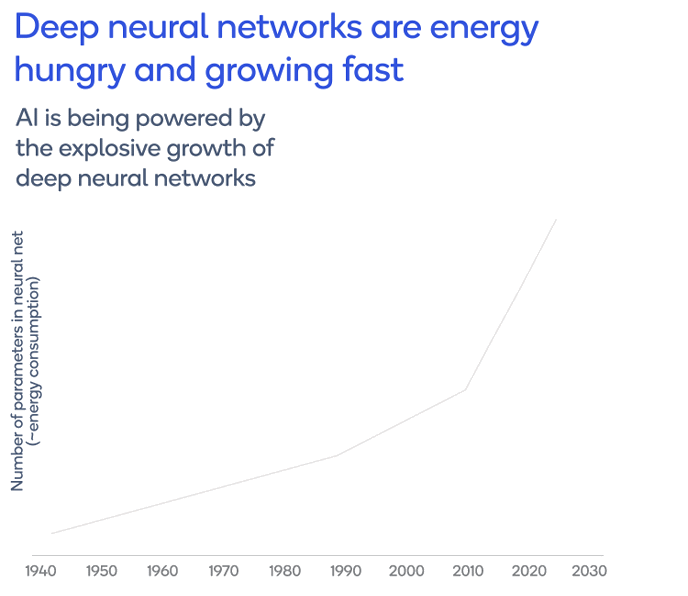 Deep neural networks are energy hungry and growing fast

AI is being powered by the explosive growth of deep neural networks

Number of parameters in neural net (~energy consumption)

1940 1950 1960 1970 1980 1990 2000 2010 2020 2030